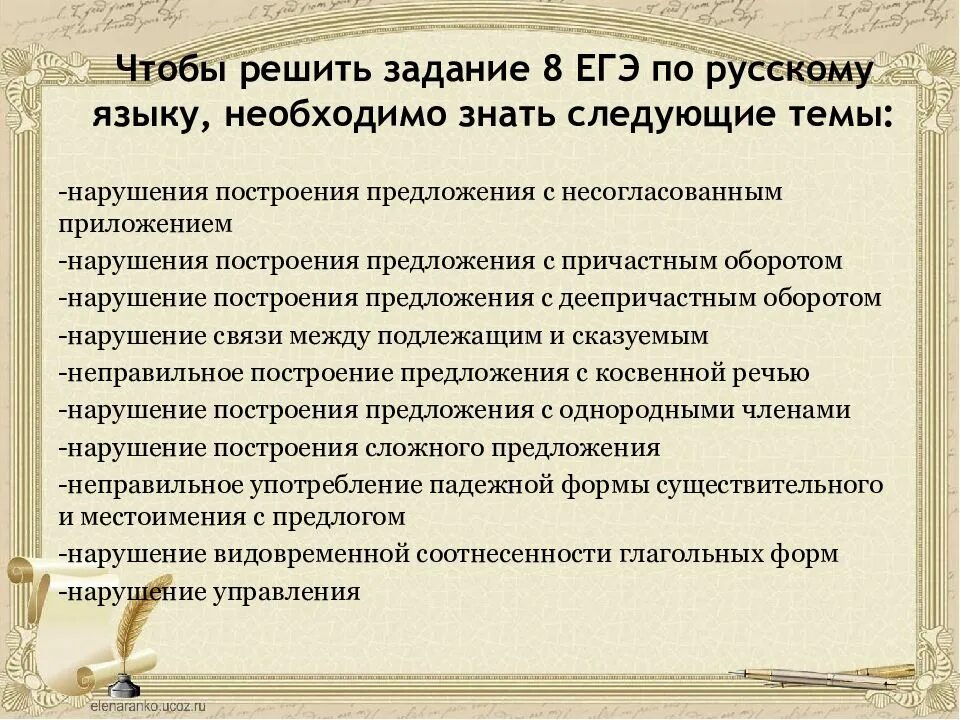 Чтобы решить задание 8 ЕГЭ по русскому языку, необходимо знать следующие темы:

-нарушения построения предложения с несогласованным приложением
-нарушения построения предложения с причастным оборотом
-нарушение построения предложения с деепричастным оборотом
-нарушение связи между подлежащим и сказуемым
-неправильное построение предложения с косвенной речью
-нарушение построения предложения с однородными членами
-нарушение построения сложного предложения
-неправильное употребление падежной формы существительного и местоимения с предлогом
-нарушение видовременной соотнесенности глагольных форм
-нарушение управления

elenaranko.ucoz.ru